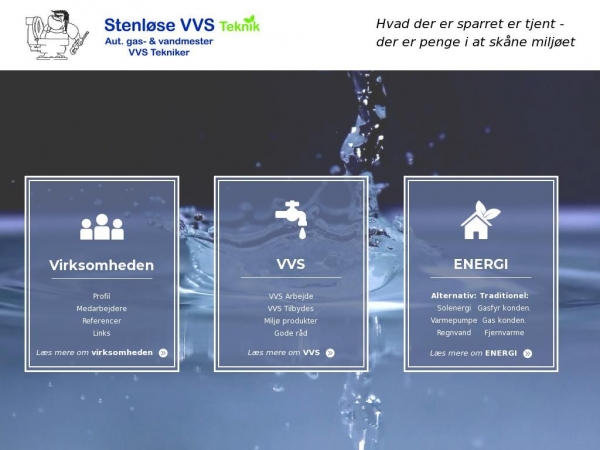 Stenløse VVS Teknik
Aut. gas- & vandmester
VVS Tekniker

Hvad der er sparret er tjent - der er penge i at skåne miljøet

Virksomheden

Profil
Medarbejdere
Referencer
Links

Læs mere om virksomheden

VVS

VVS Arbejde
VVS Tilbydes
Miljø produkter
Gode råd

Læs mere om VVS

ENERGI

| Alternativ: | Traditionel: |
|---|---|
| Solenergi | Gasfyr konden. |
| Varmepumpe | Gas konden. |
| Regnvand | Fjernvarme |

Læs mere om ENERGI